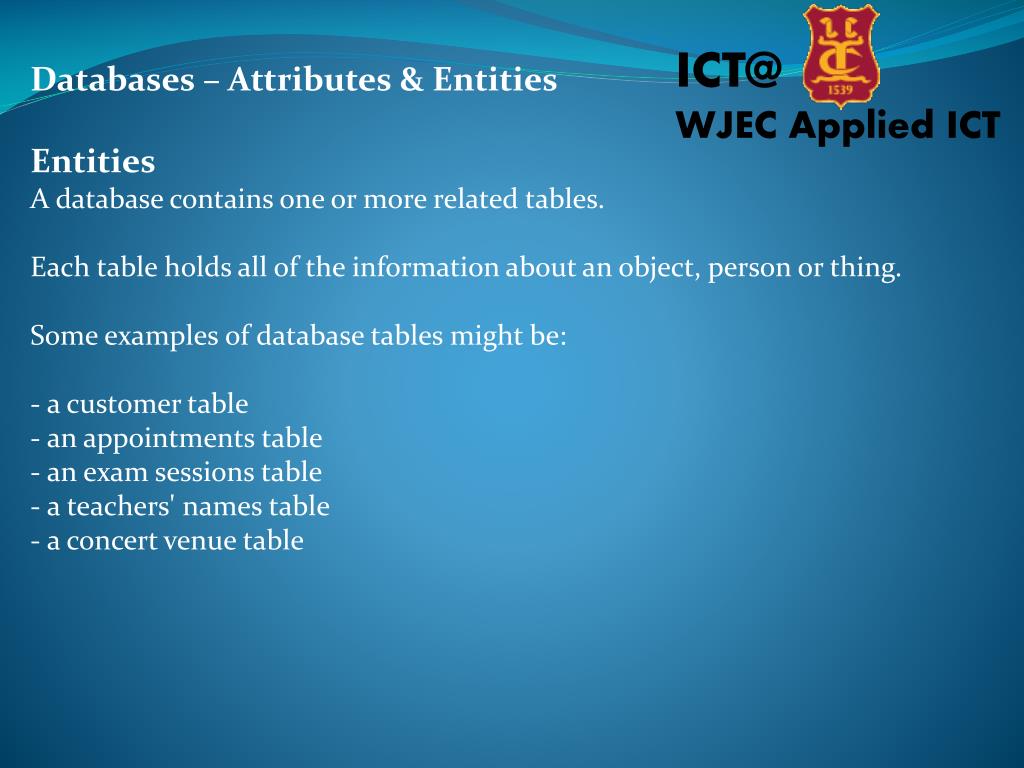 Databases – Attributes & Entities

ICT@

1539

WJEC Applied ICT

Entities
A database contains one or more related tables.

Each table holds all of the information about an object, person or thing.

Some examples of database tables might be:

- a customer table
- an appointments table
- an exam sessions table
- a teachers' names table
- a concert venue table